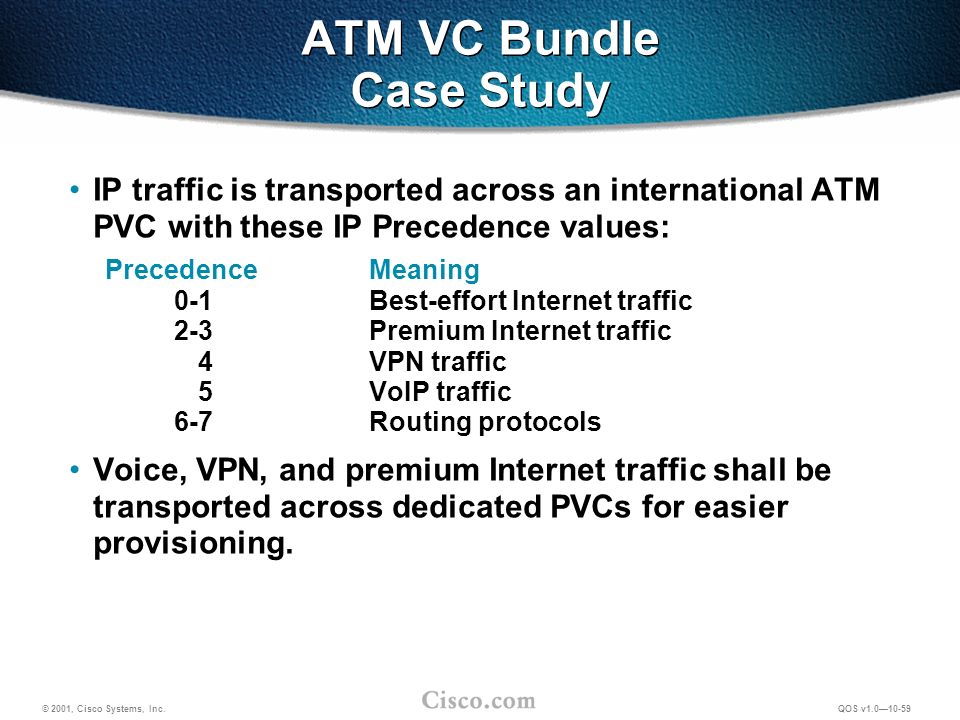 ATM VC Bundle
Case Study

• IP traffic is transported across an international ATM PVC with these IP Precedence values:

| Precedence | Meaning |
|---|---|
| 0-1 | Best-effort Internet traffic |
| 2-3 | Premium Internet traffic |
| 4 | VPN traffic |
| 5 | VoIP traffic |
| 6-7 | Routing protocols |

• Voice, VPN, and premium Internet traffic shall be transported across dedicated PVCs for easier provisioning.

© 2001, Cisco Systems, Inc.

Cisco.com

QOS v1.0—10-59